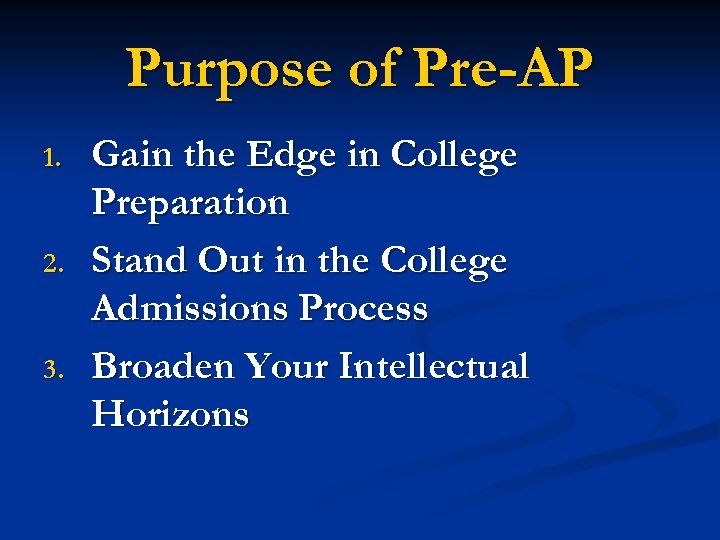 Purpose of Pre-AP

1. Gain the Edge in College Preparation
2. Stand Out in the College Admissions Process
3. Broaden Your Intellectual Horizons